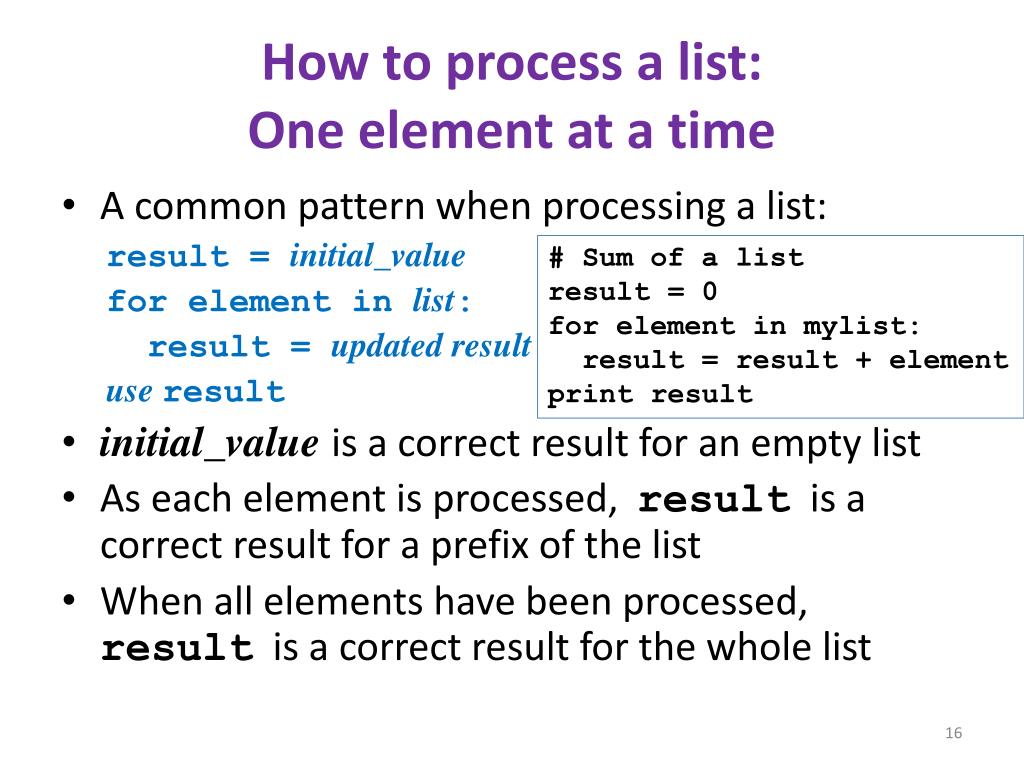 How to process a list:
One element at a time

• A common pattern when processing a list:

result = initial_value
for element in list:
  result = updated result
use result

# Sum of a list
result = 0
for element in mylist:
  result = result + element
print result

• initial_value is a correct result for an empty list
• As each element is processed, result is a correct result for a prefix of the list
• When all elements have been processed, result is a correct result for the whole list

16